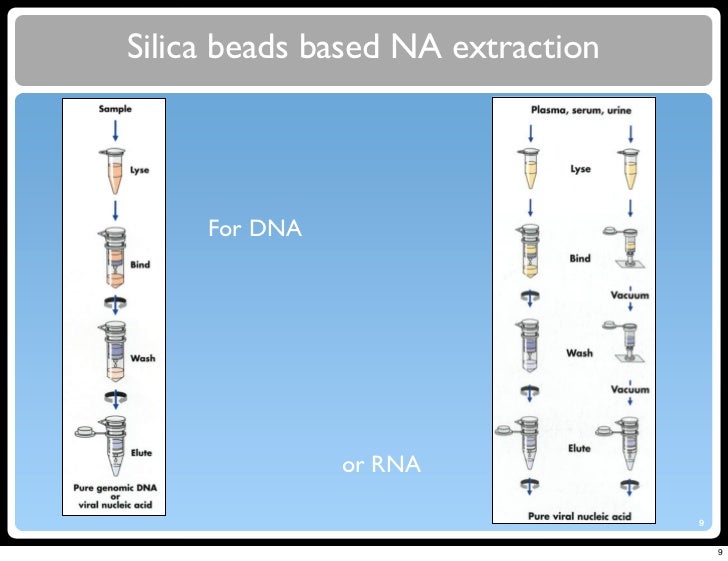 Silica beads based NA extraction

Sample

Lyse

Bind

Wash

Elute

Pure genomic DNA or viral nucleic acid

For DNA

or RNA

Plasma, serum, urine

Lyse

Bind

Vacuum

Wash

Vacuum

Elute

Pure viral nucleic acid

9

9